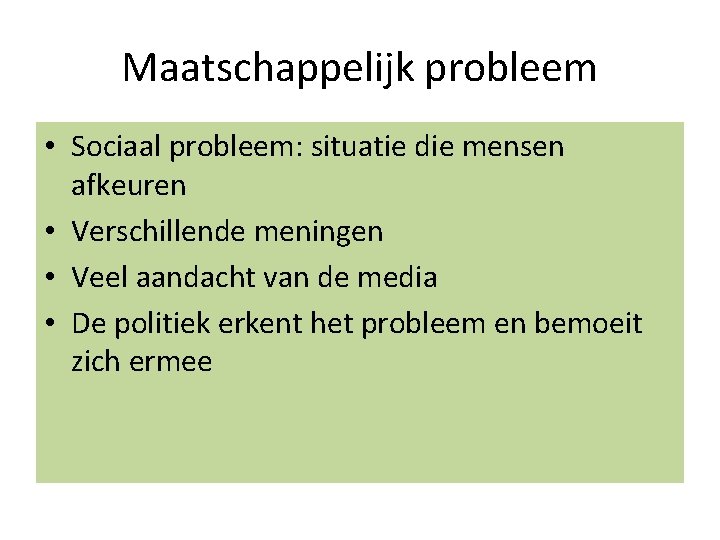 Maatschappelijk probleem

• Sociaal probleem: situatie die mensen afkeuren
• Verschillende meningen
• Veel aandacht van de media
• De politiek erkent het probleem en bemoeit zich ermee